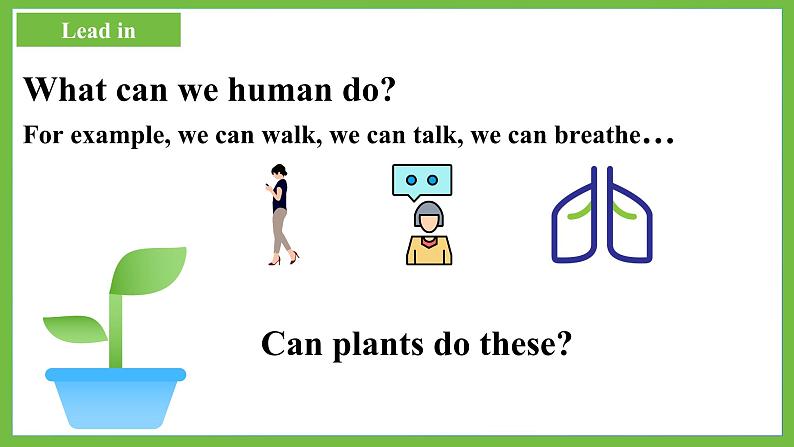 Lead in

What can we human do?

For example, we can walk, we can talk, we can breathe…

Can plants do these?